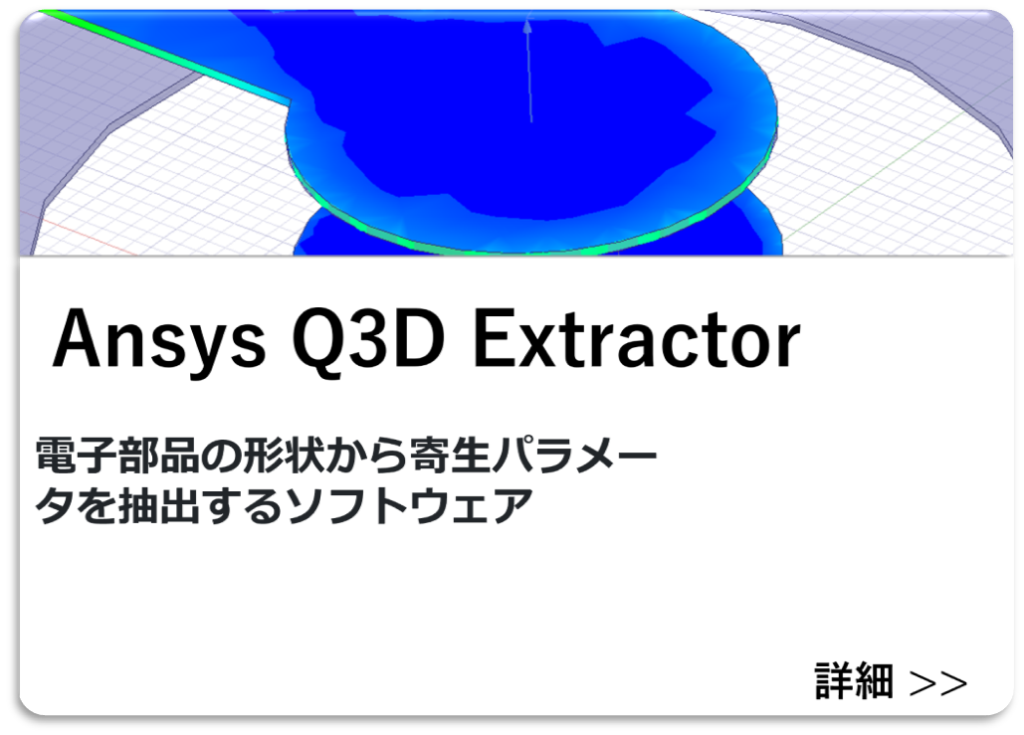 Ansys Q3D Extractor

電子部品の形状から寄生パラメータを抽出するソフトウェア

詳細 >>